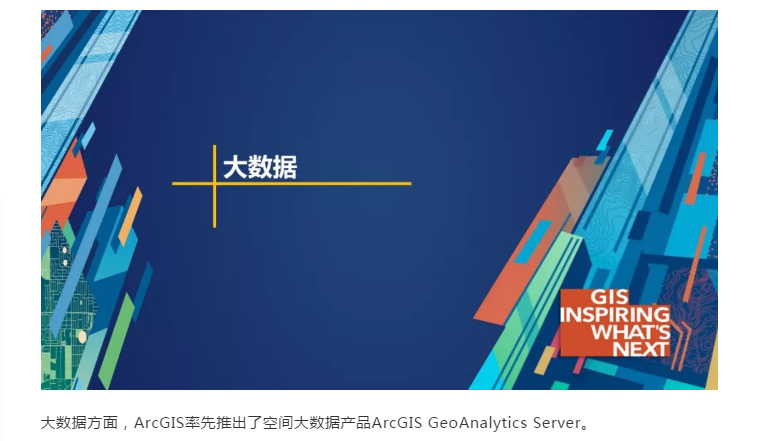 大数据

GIS
INSPIRING
WHAT'S
NEXT

大数据方面，ArcGIS率先推出了空间大数据产品ArcGIS GeoAnalytics Server。